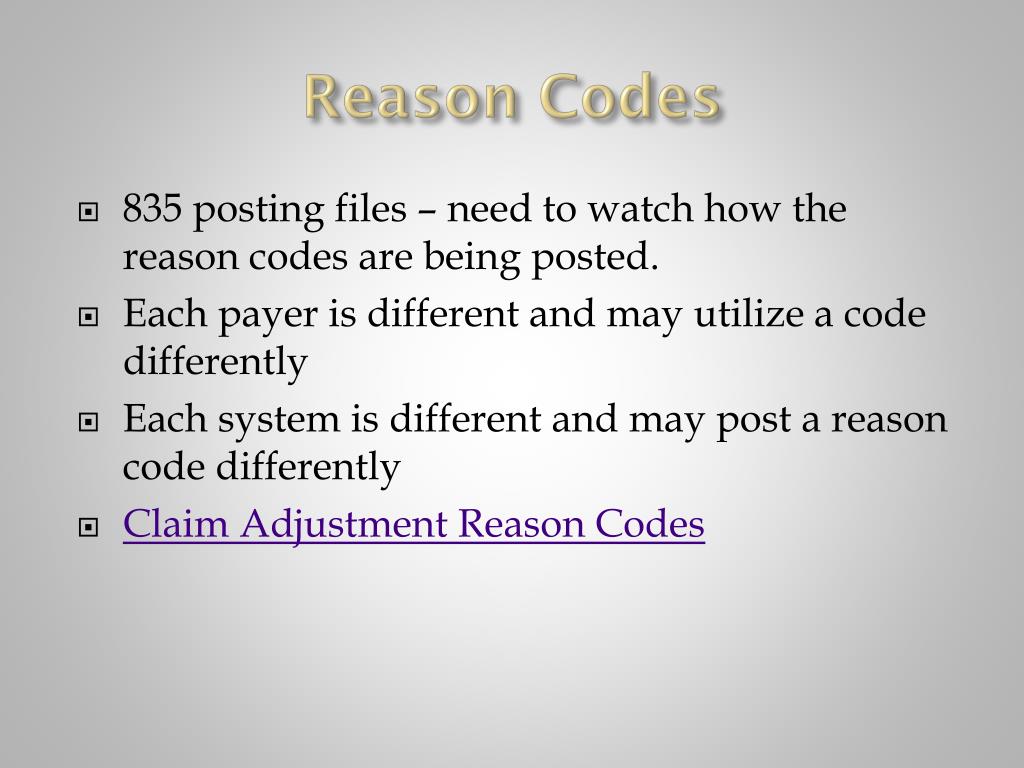 Reason Codes

835 posting files – need to watch how the reason codes are being posted.

Each payer is different and may utilize a code differently

Each system is different and may post a reason code differently

Claim Adjustment Reason Codes